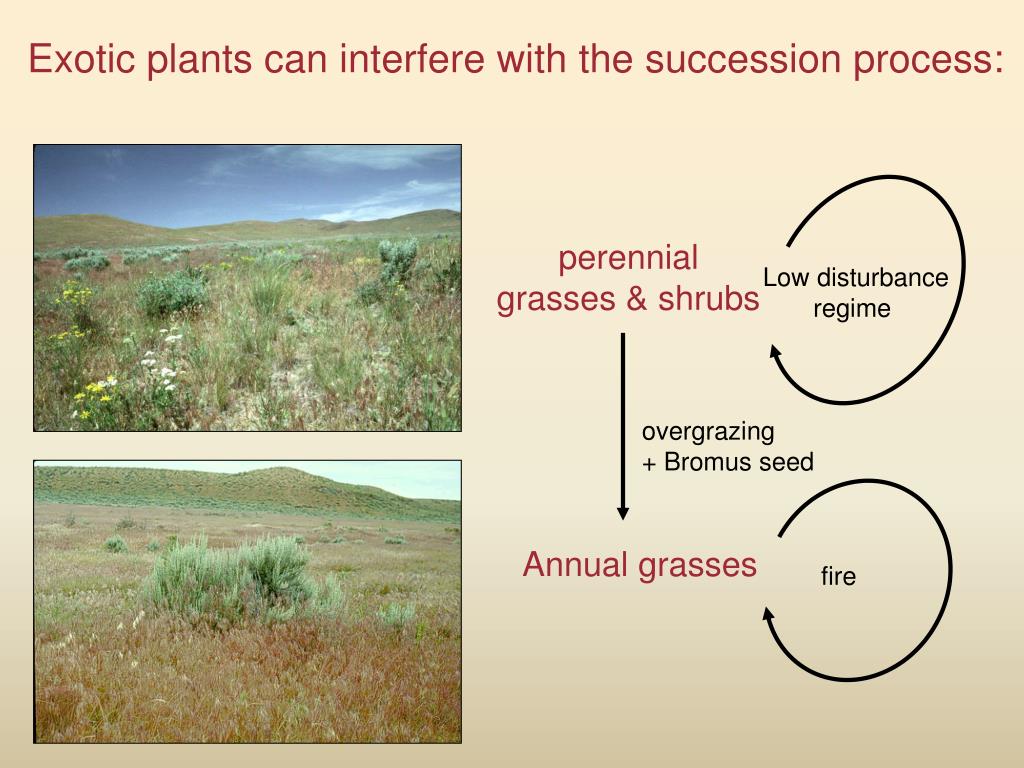 Exotic plants can interfere with the succession process:

perennial grasses & shrubs

Low disturbance regime

overgrazing + Bromus seed

Annual grasses

fire